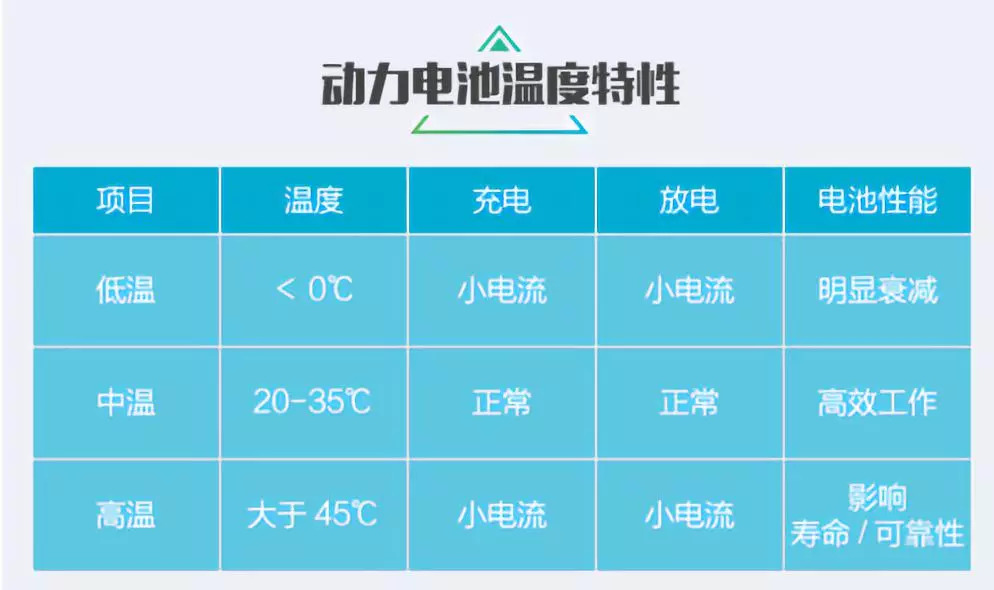 动力电池温度特性

| 项目 | 温度 | 充电 | 放电 | 电池性能 |
|---|---|---|---|---|
| 低温 | < 0℃ | 小电流 | 小电流 | 明显衰减 |
| 中温 | 20-35℃ | 正常 | 正常 | 高效工作 |
| 高温 | 大于 45℃ | 小电流 | 小电流 | 影响 寿命 / 可靠性 |